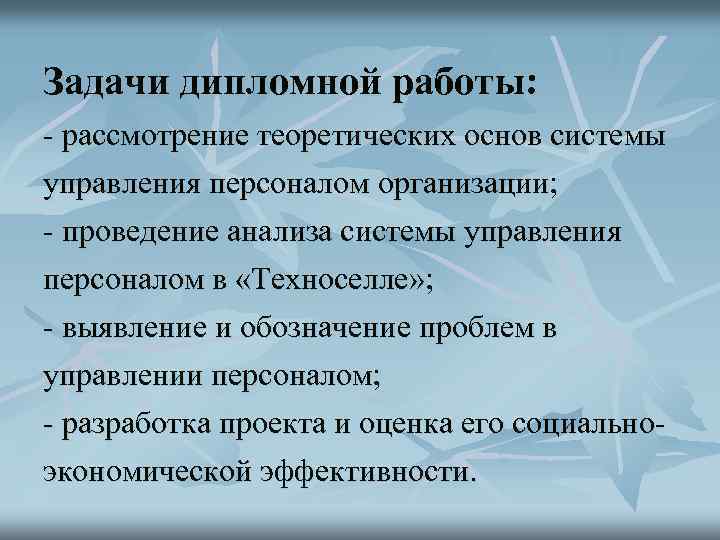 Задачи дипломной работы:
- рассмотрение теоретических основ системы управления персоналом организации;
- проведение анализа системы управления персоналом в «Техноселле»;
- выявление и обозначение проблем в управлении персоналом;
- разработка проекта и оценка его социально-экономической эффективности.